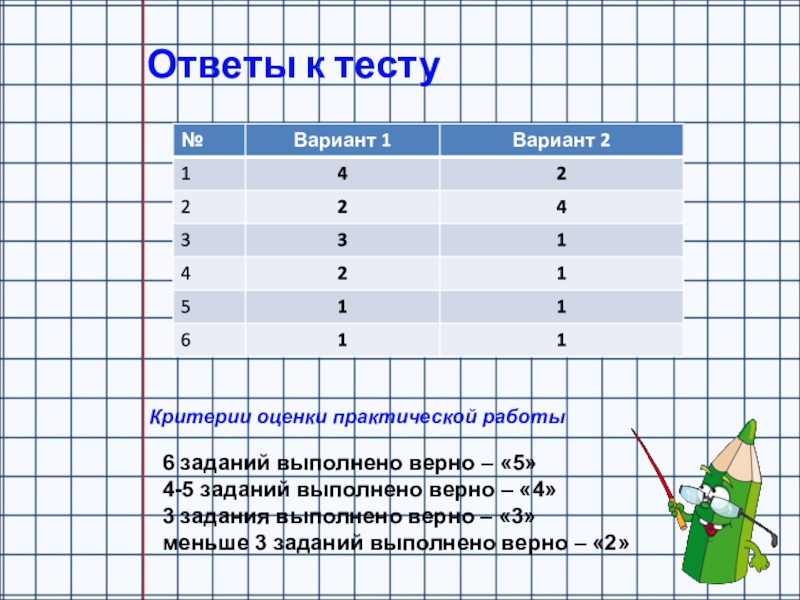 Ответы к тесту

| № | Вариант 1 | Вариант 2 |
|---|---|---|
| 1 | 4 | 2 |
| 2 | 2 | 4 |
| 3 | 3 | 1 |
| 4 | 2 | 1 |
| 5 | 1 | 1 |
| 6 | 1 | 1 |

Критерии оценки практической работы

6 заданий выполнено верно – «5»
4-5 заданий выполнено верно – «4»
3 задания выполнено верно – «3»
меньше 3 заданий выполнено верно – «2»